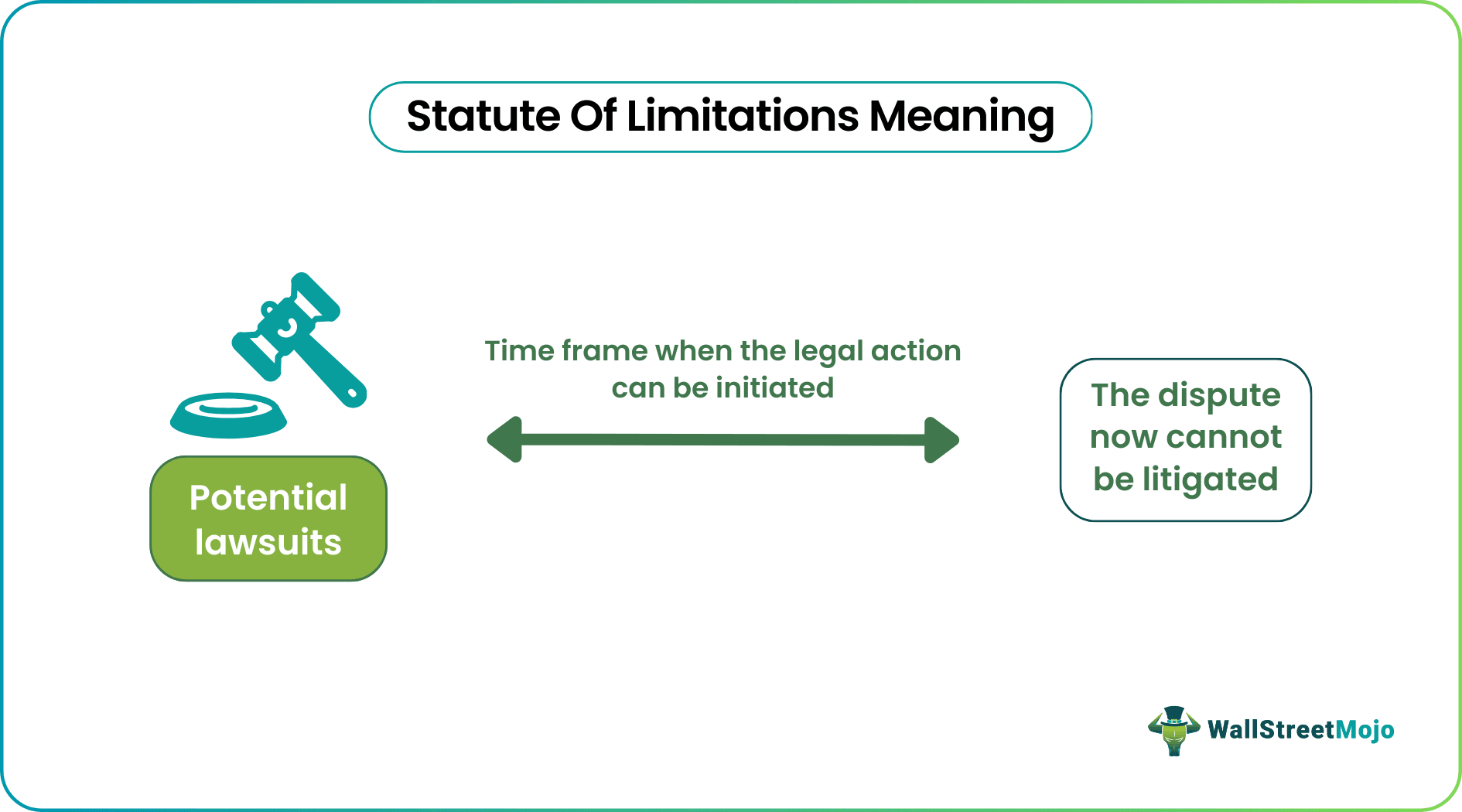 Statute Of Limitations Meaning

Potential lawsuits

Time frame when the legal action can be initiated

The dispute now cannot be litigated

WallStreetMojo